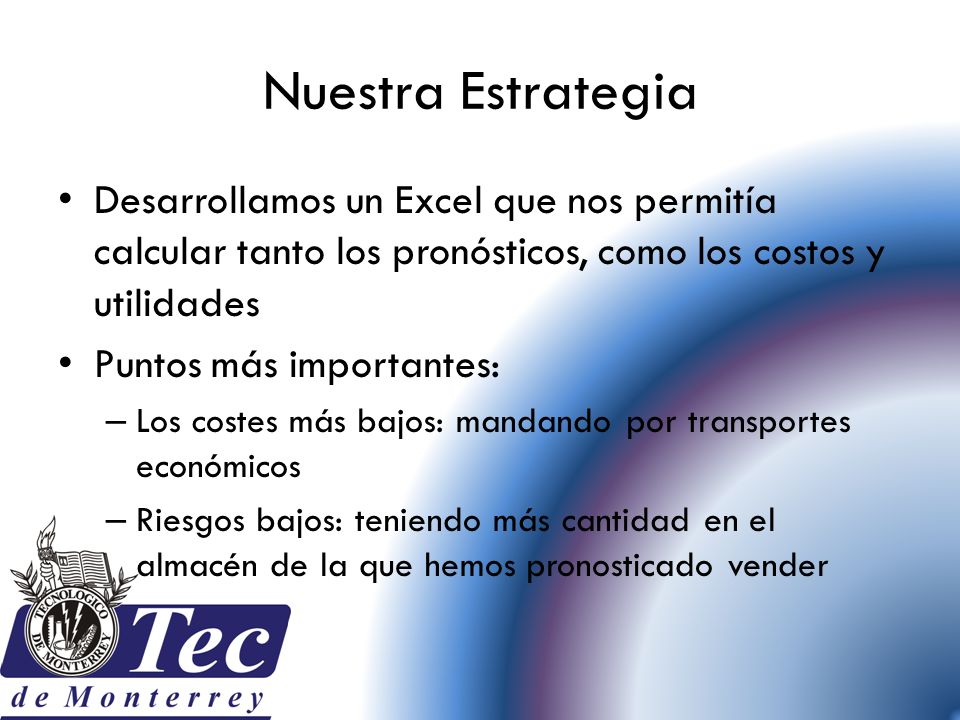 Nuestra Estrategia

• Desarrollamos un Excel que nos permitía calcular tanto los pronósticos, como los costos y utilidades

• Puntos más importantes:

– Los costes más bajos: mandando por transportes económicos

– Riesgos bajos: teniendo más cantidad en el almacén de la que hemos pronosticado vender

TECNOLOGICO DE MONTERREY

Tec de Monterrey